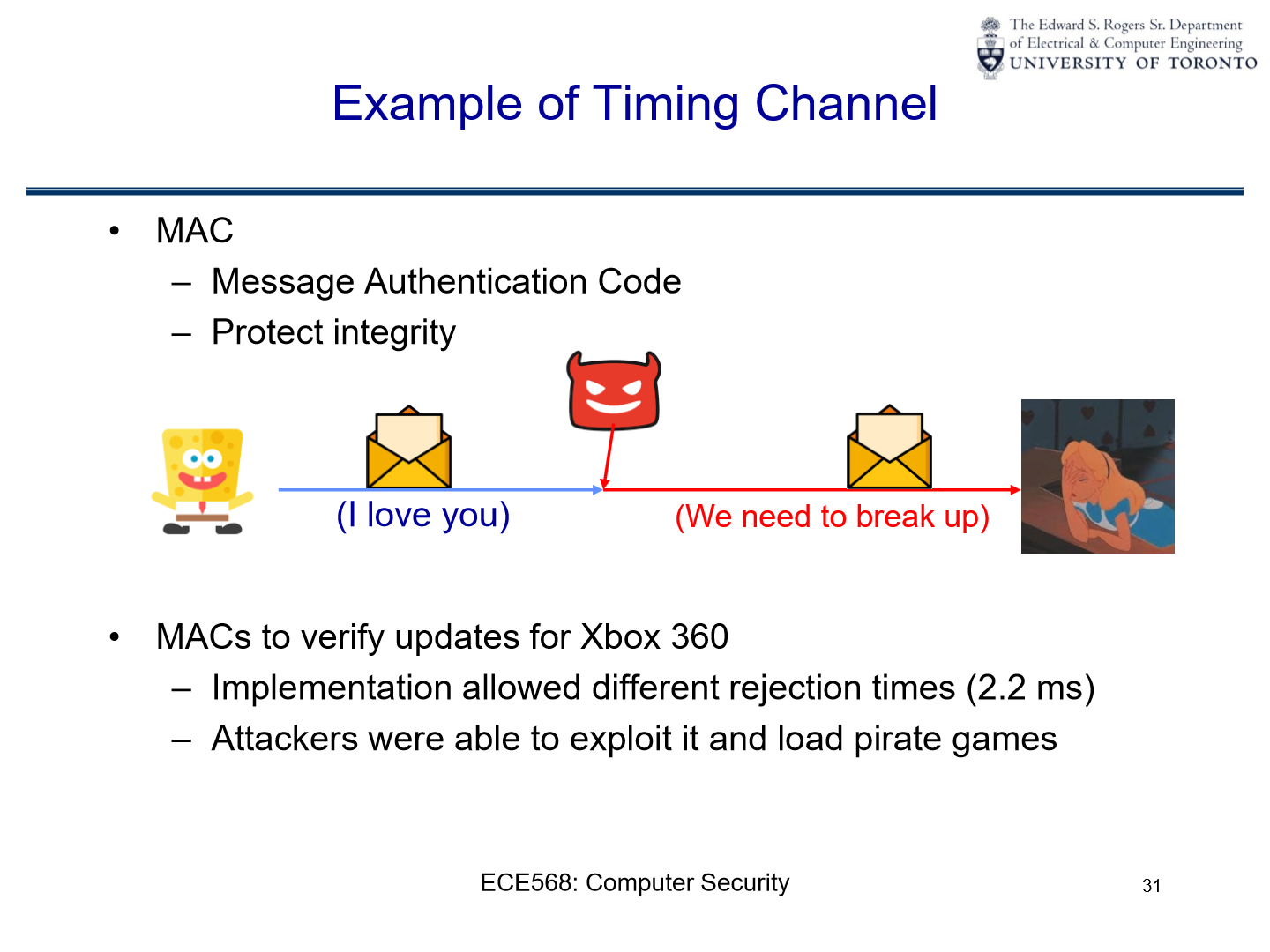 The Edward S. Rogers Sr. Department of Electrical & Computer Engineering
UNIVERSITY OF TORONTO

Example of Timing Channel

• MAC
– Message Authentication Code
– Protect integrity

(I love you)

(We need to break up)

• MACs to verify updates for Xbox 360
– Implementation allowed different rejection times (2.2 ms)
– Attackers were able to exploit it and load pirate games

ECE568: Computer Security

31